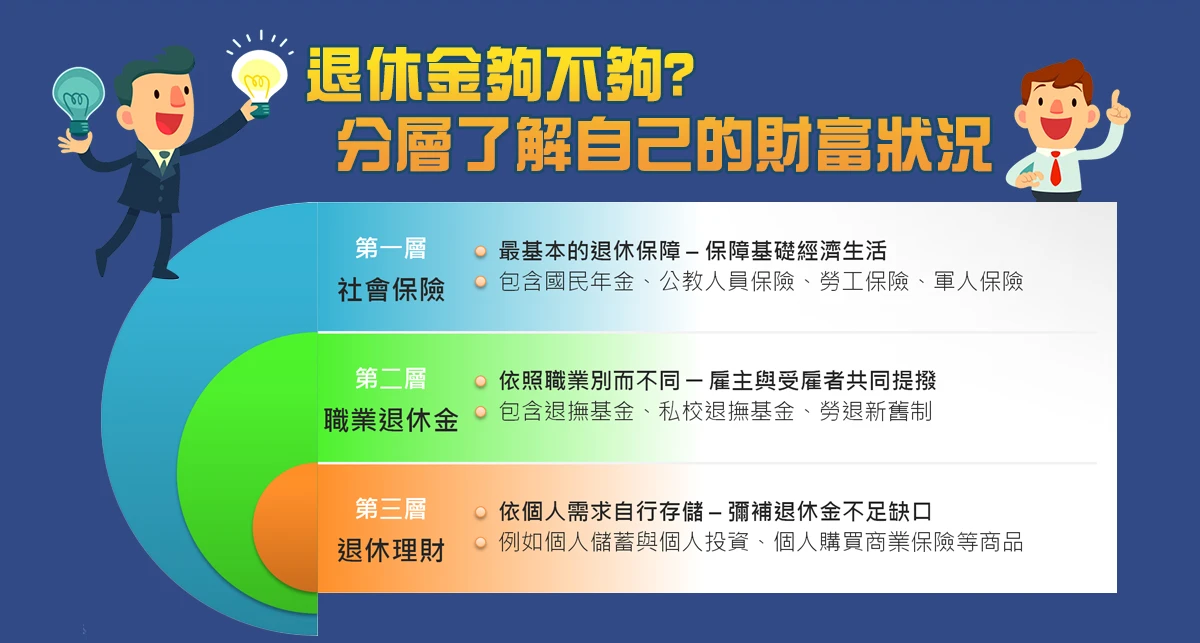 退休金夠不夠?
分層了解自己的財富狀況

第一層
社會保險
最基本的退休保障 – 保障基礎經濟生活
包含國民年金、公教人員保險、勞工保險、軍人保險

第二層
職業退休金
依照職業別而不同 – 雇主與受雇者共同提撥
包含退撫基金、私校退撫基金、勞退新舊制

第三層
退休理財
依個人需求自行存儲 – 彌補退休金不足缺口
例如個人儲蓄與個人投資、個人購買商業保險等商品